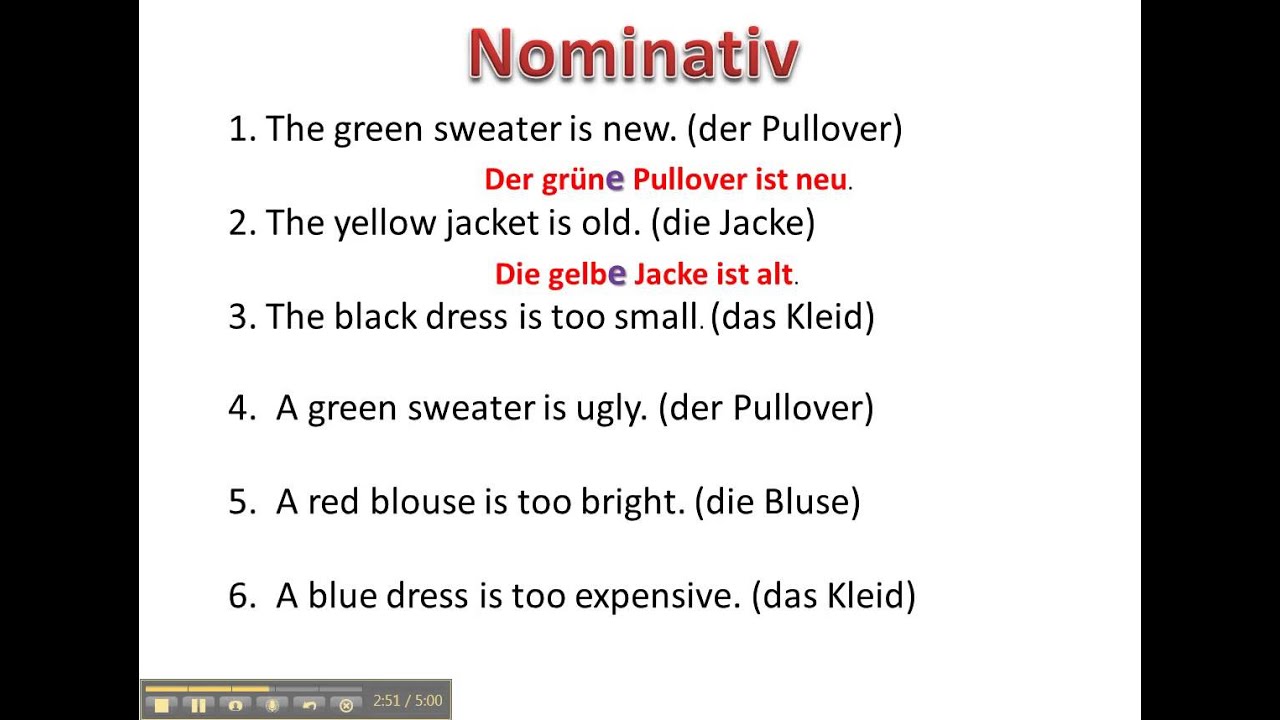 Nominativ

1. The green sweater is new. (der Pullover)

Der grüne Pullover ist neu.

2. The yellow jacket is old. (die Jacke)

Die gelbe Jacke ist alt.

3. The black dress is too small. (das Kleid)

4. A green sweater is ugly. (der Pullover)

5. A red blouse is too bright. (die Bluse)

6. A blue dress is too expensive. (das Kleid)

2:51 / 5:00